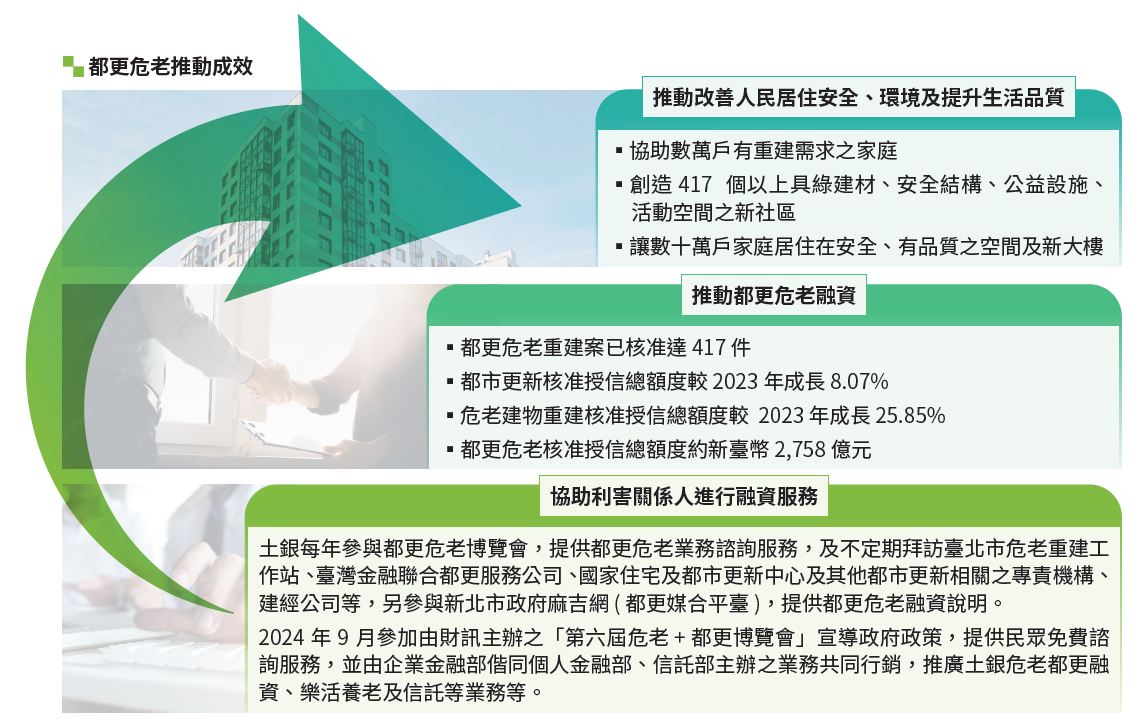 都更危老推動成效

推動改善人民居住安全、環境及提升生活品質

▪ 協助數萬戶有重建需求之家庭
▪ 創造 417 個以上具綠建材、安全結構、公益設施、活動空間之新社區
▪ 讓數十萬戶家庭居住在安全、有品質之空間及新大樓

推動都更危老融資

▪ 都更危老重建案已核准達 417 件
▪ 都市更新核准授信總額度較 2023 年成長 8.07%
▪ 危老建物重建核准授信總額度較 2023 年成長 25.85%
▪ 都更危老核准授信總額度約新臺幣 2,758 億元

協助利害關係人進行融資服務

土銀每年參與都更危老博覽會，提供都更危老業務諮詢服務，及不定期拜訪臺北市危老重建工作站、臺灣金融聯合都更服務公司、國家住宅及都市更新中心及其他都市更新相關之專責機構、建經公司等，另參與新北市政府麻吉網 ( 都更媒合平臺 )，提供都更危老融資說明。

2024 年 9 月參加由財訊主辦之「第六屆危老 + 都更博覽會」宣導政府政策，提供民眾免費諮詢服務，並由企業金融部偕同個人金融部、信託部主辦之業務共同行銷，推廣土銀危老都更融資、樂活養老及信託等業務等。